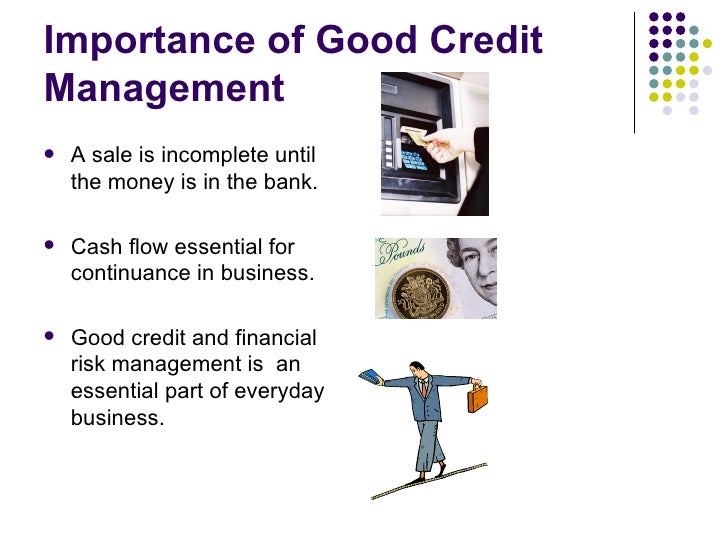 Importance of Good Credit Management

• A sale is incomplete until the money is in the bank.

• Cash flow essential for continuance in business.

• Good credit and financial risk management is an essential part of everyday business.

Pounds